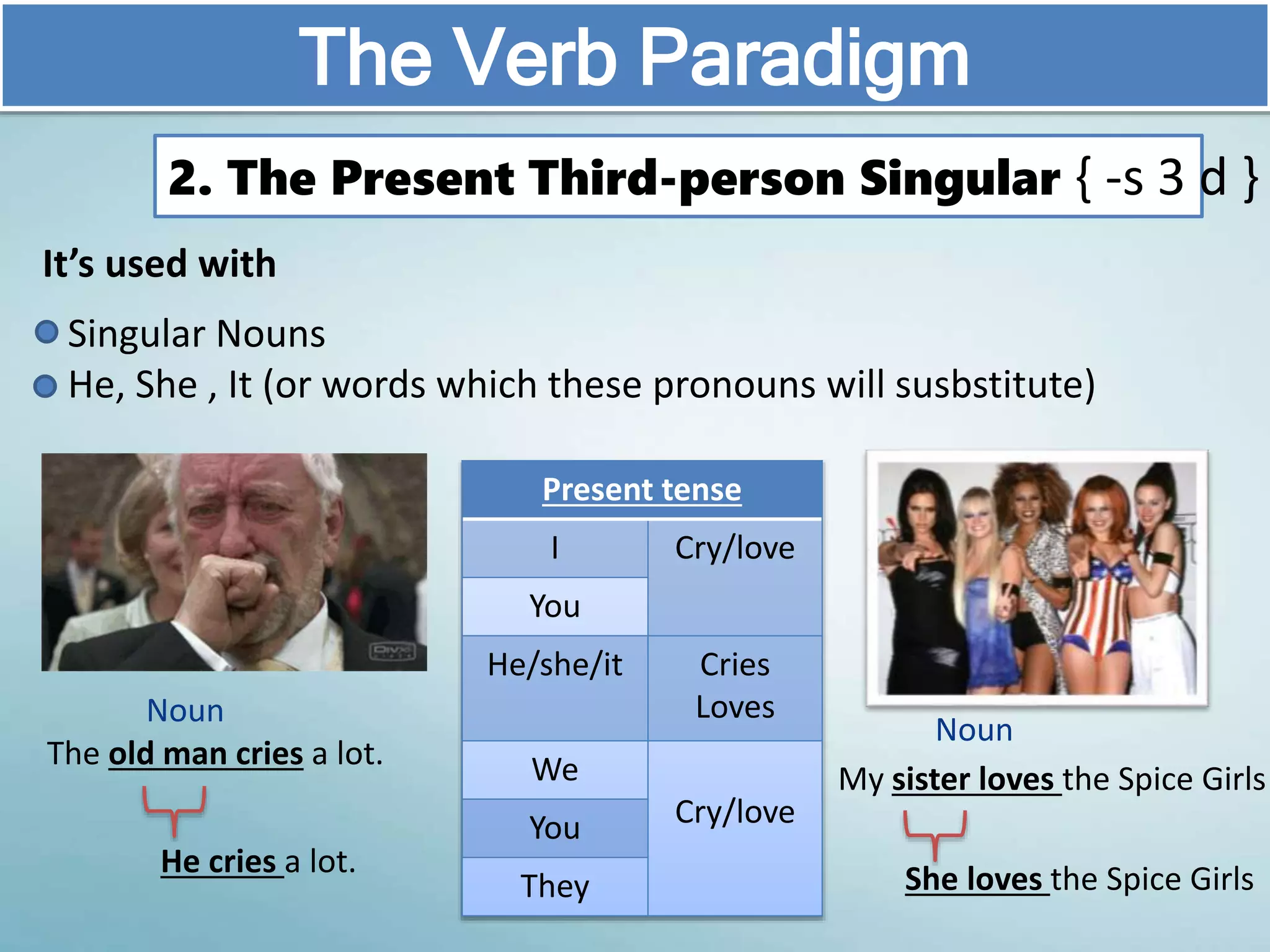 The Verb Paradigm

2. The Present Third-person Singular { -s 3 d }

It's used with

Singular Nouns
He, She , It (or words which these pronouns will susbstitute)

Noun
The old man cries a lot.

He cries a lot.

| Present tense | |
|---|---|
| I | Cry/love |
| You | |
| He/she/it | Cries Loves |
| We | Cry/love |
| You | |
| They | |

Noun
My sister loves the Spice Girls

She loves the Spice Girls